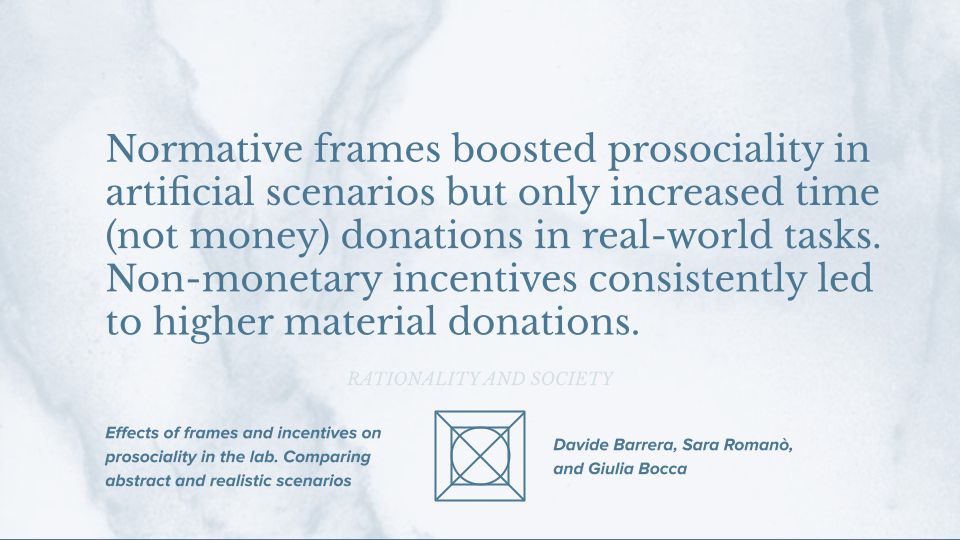 Normative frames boosted prosociality in artificial scenarios but only increased time (not money) donations in real-world tasks. Non-monetary incentives consistently led to higher material donations.

RATIONALITY AND SOCIETY

Effects of frames and incentives on prosociality in the lab. Comparing abstract and realistic scenarios

Davide Barrera, Sara Romanò, and Giulia Bocca